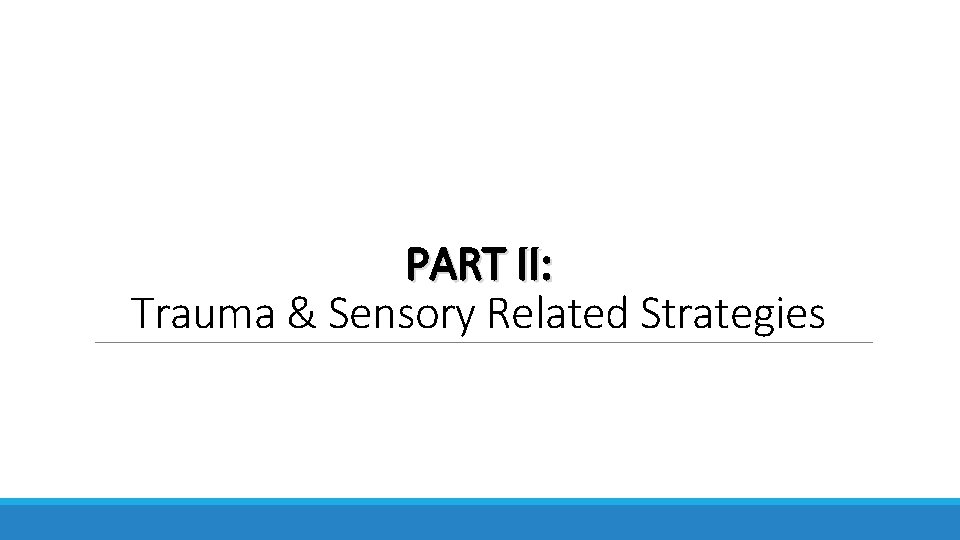 PART II:
Trauma & Sensory Related Strategies